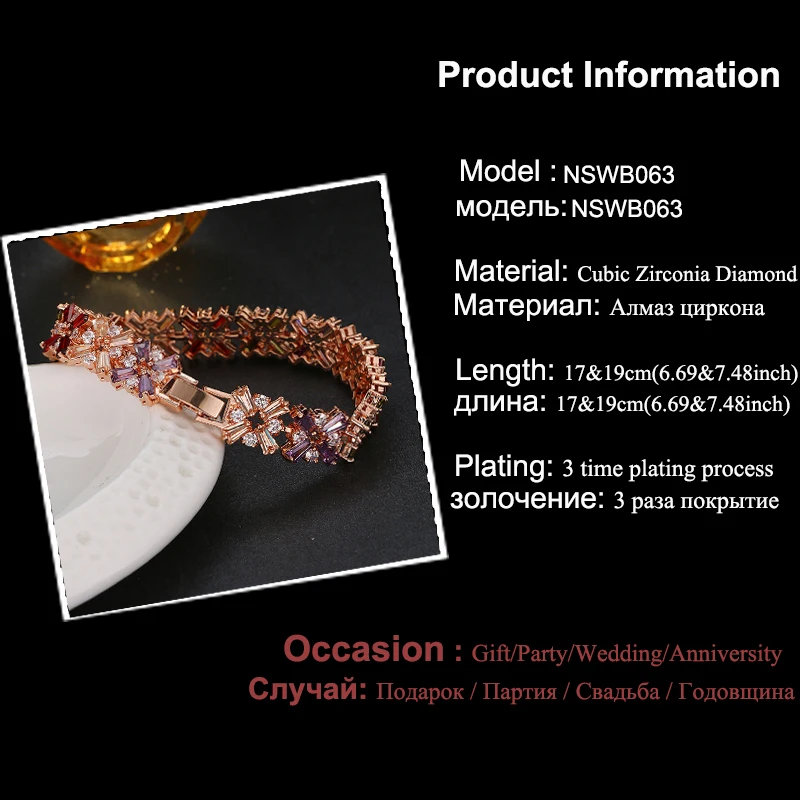 Product Information

Model : NSWB063
модель: NSWB063

Material: Cubic Zirconia Diamond
Материал: Алмаз циркона

Length: 17&19cm(6.69&7.48inch)
длина: 17&19cm(6.69&7.48inch)

Plating: 3 time plating process
золочение: 3 раза покрытие

Occasion : Gift/Party/Wedding/Anniversity
Случай: Подарок / Партия / Свадьба / Годовщина